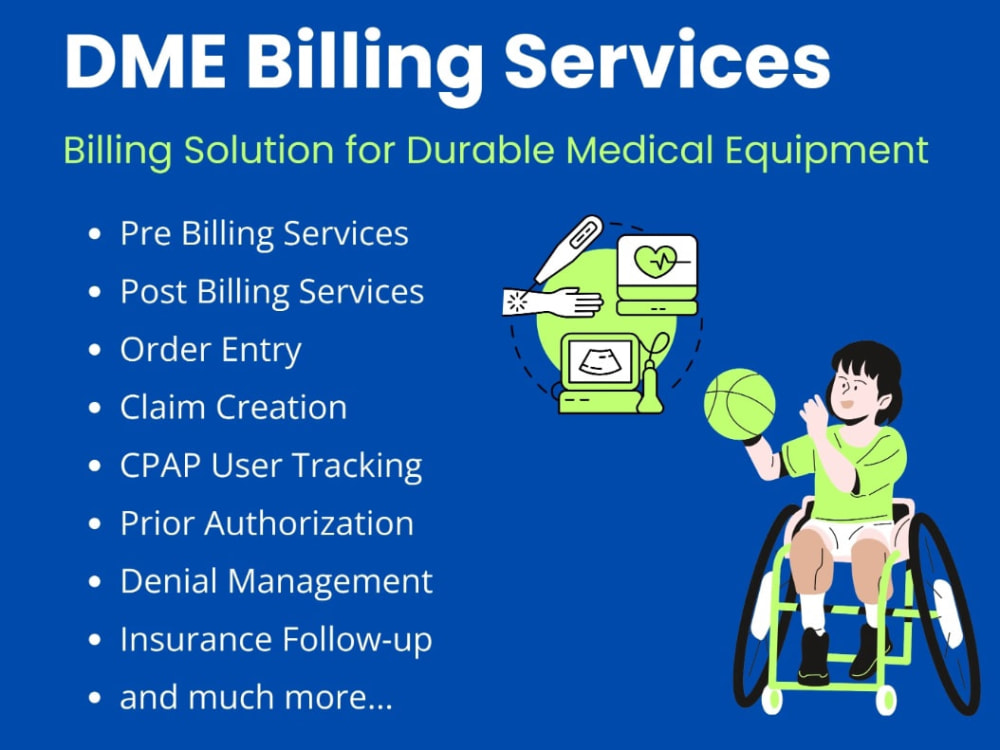 DME Billing Services

Billing Solution for Durable Medical Equipment

• Pre Billing Services
• Post Billing Services
• Order Entry
• Claim Creation
• CPAP User Tracking
• Prior Authorization
• Denial Management
• Insurance Follow-up
• and much more...